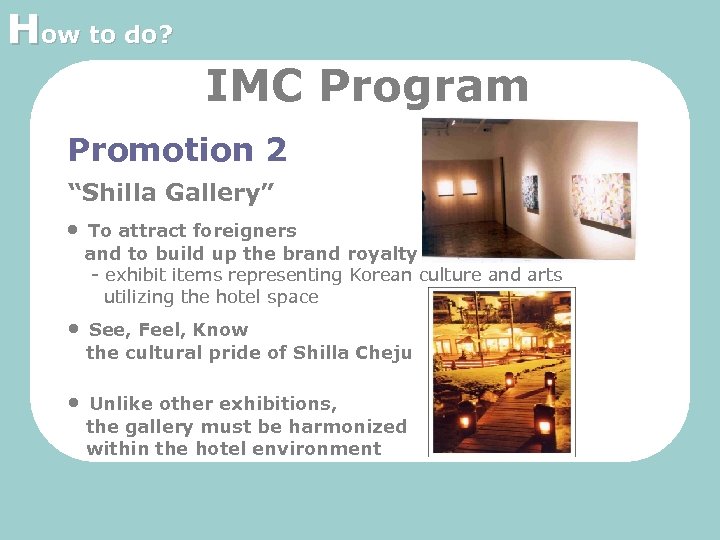 How to do?

IMC Program

Promotion 2

“Shilla Gallery”

• To attract foreigners and to build up the brand royalty
- exhibit items representing Korean culture and arts utilizing the hotel space

• See, Feel, Know the cultural pride of Shilla Cheju

• Unlike other exhibitions, the gallery must be harmonized within the hotel environment